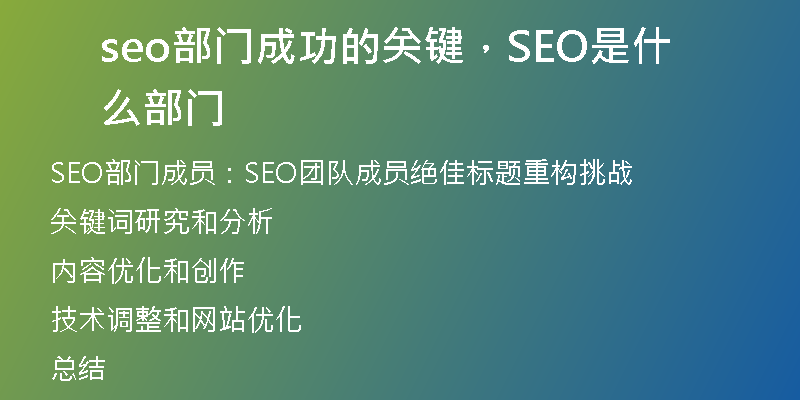 seo部门成功的关键，SEO是什么部门

SEO部门成员：SEO团队成员绝佳标题重构挑战

关键词研究和分析

内容优化和创作

技术调整和网站优化

总结